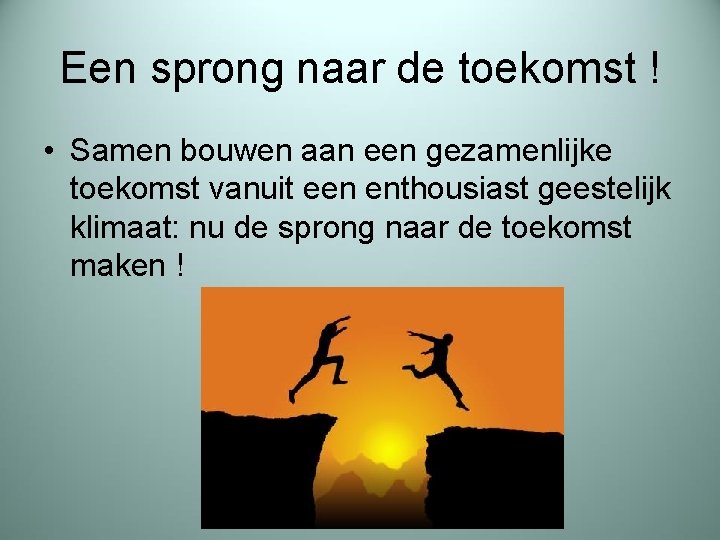 Een sprong naar de toekomst !

• Samen bouwen aan een gezamenlijke toekomst vanuit een enthousiast geestelijk klimaat: nu de sprong naar de toekomst maken !